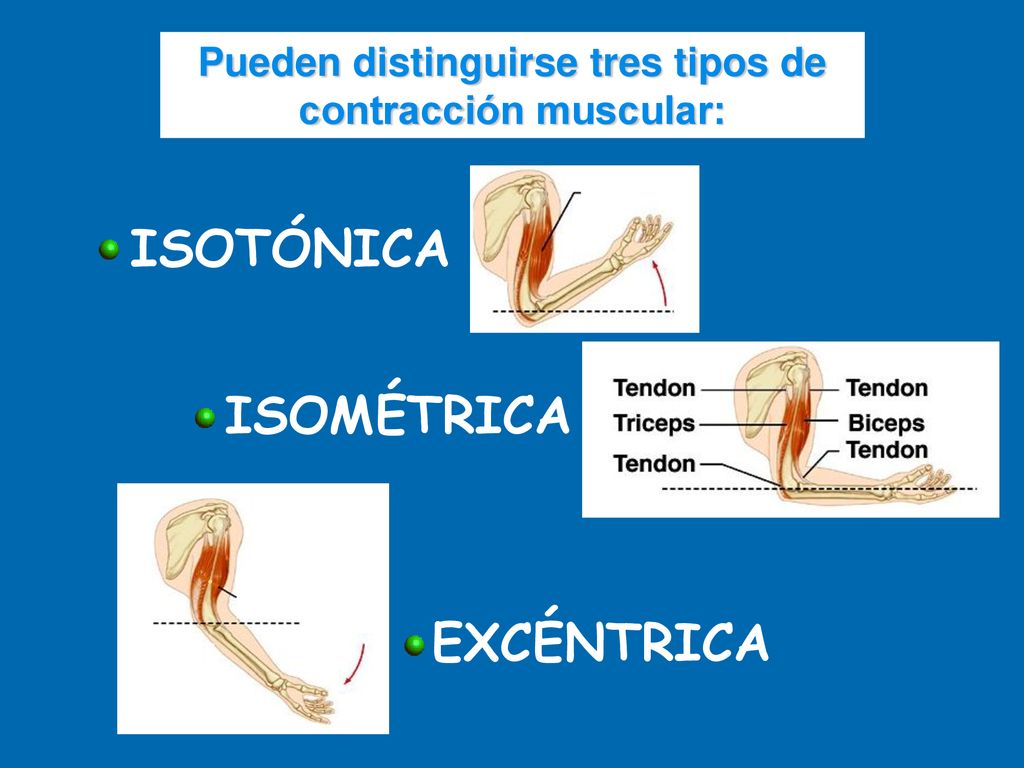 Pueden distinguirse tres tipos de contracción muscular:

ISOTÓNICA

ISOMÉTRICA

Tendon
Triceps
Tendon
Tendon
Biceps
Tendon

EXCÉNTRICA